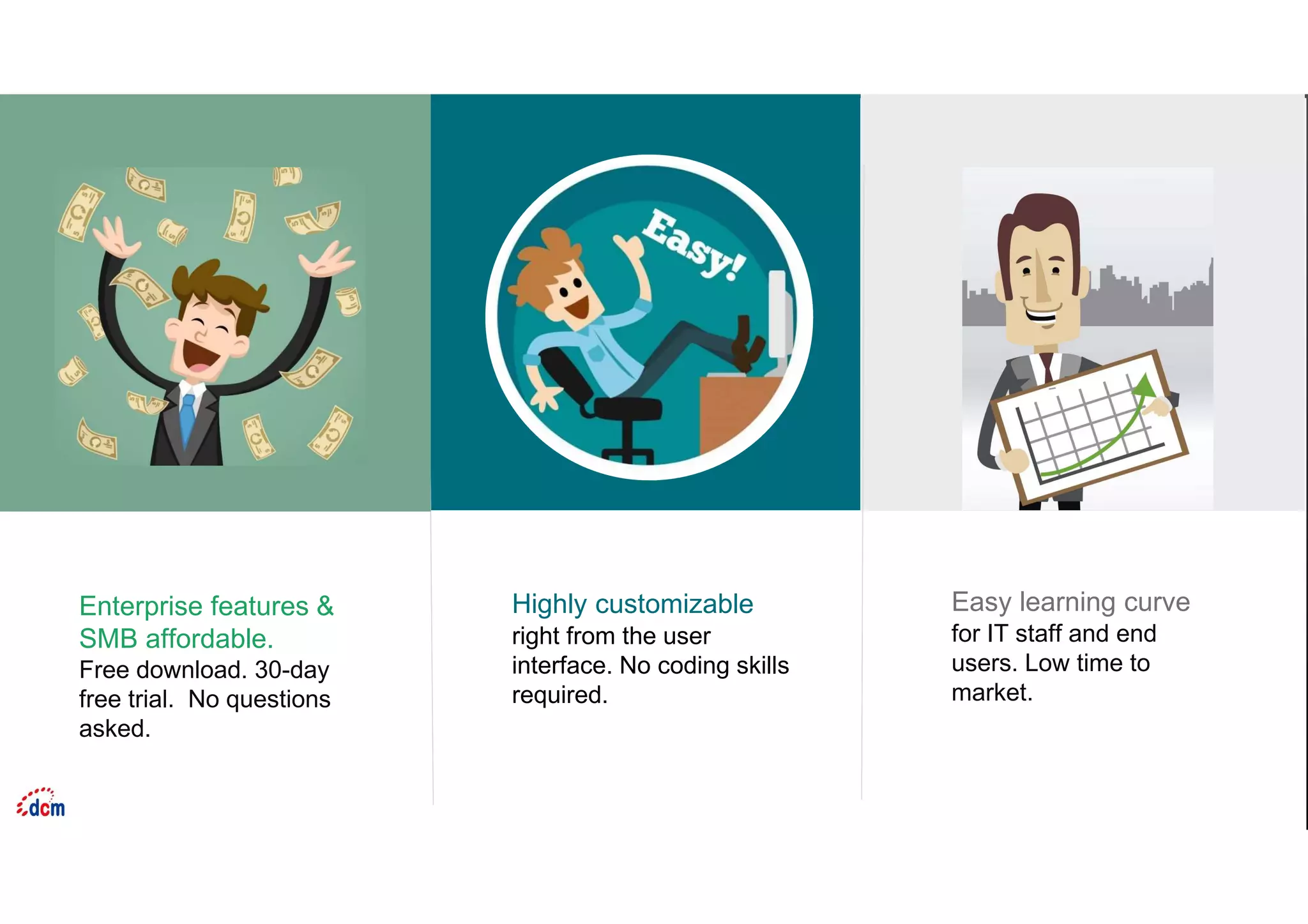 Easy!

Enterprise features & SMB affordable.
Free download. 30-day free trial. No questions asked.

Highly customizable
right from the user interface. No coding skills required.

Easy learning curve
for IT staff and end users. Low time to market.

dcm